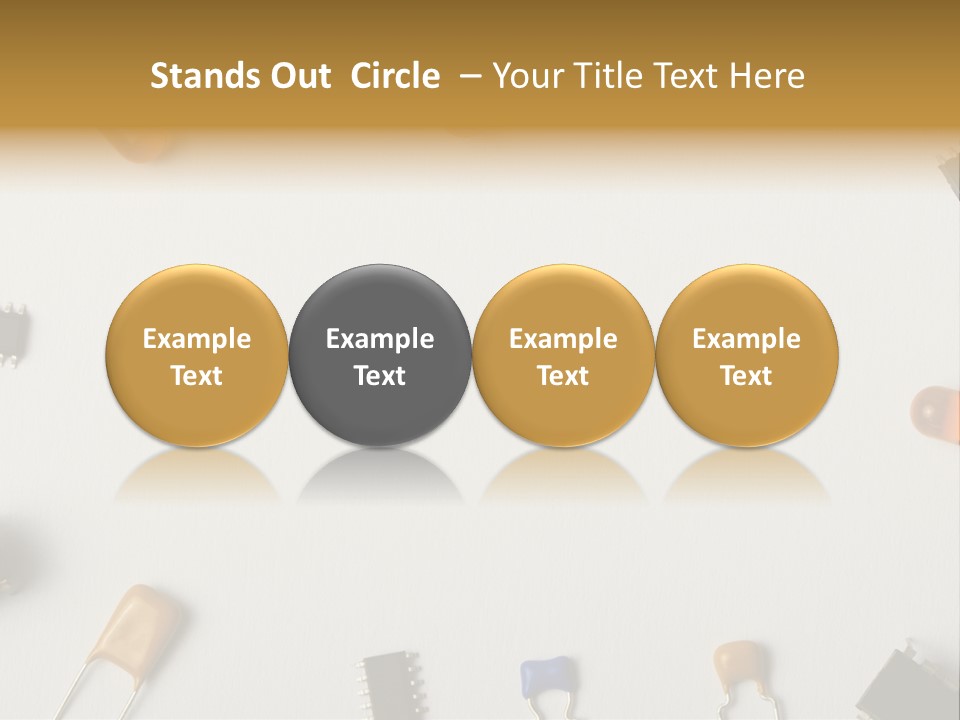 Stands Out Circle – Your Title Text Here

Example Text

Example Text

Example Text

Example Text